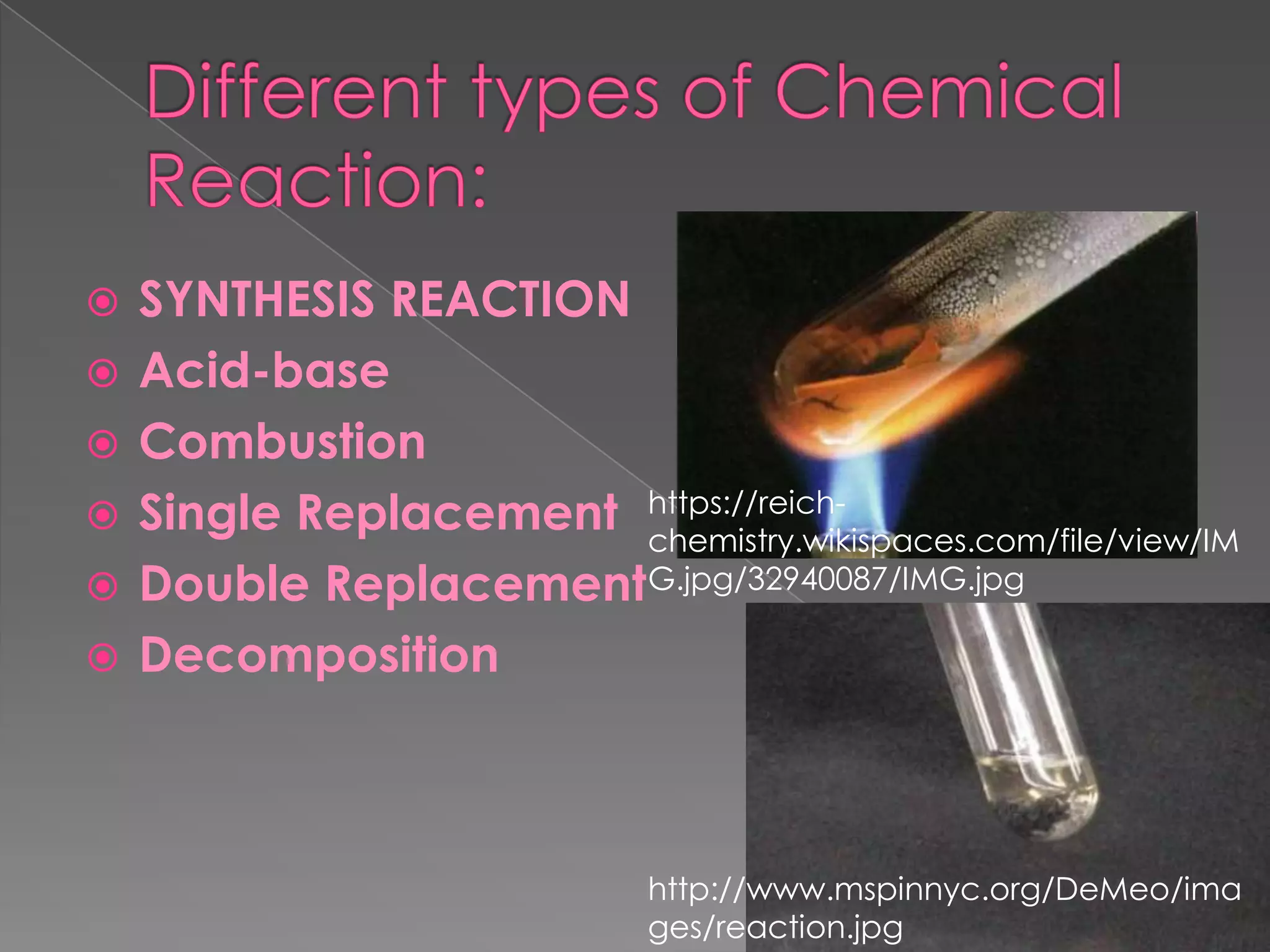 Different types of Chemical Reaction:

SYNTHESIS REACTION
Acid-base
Combustion
Single Replacement
Double Replacement
Decomposition

https://reich-chemistry.wikispaces.com/file/view/IMG.jpg/32940087/IMG.jpg

http://www.mspinnyc.org/DeMeo/images/reaction.jpg